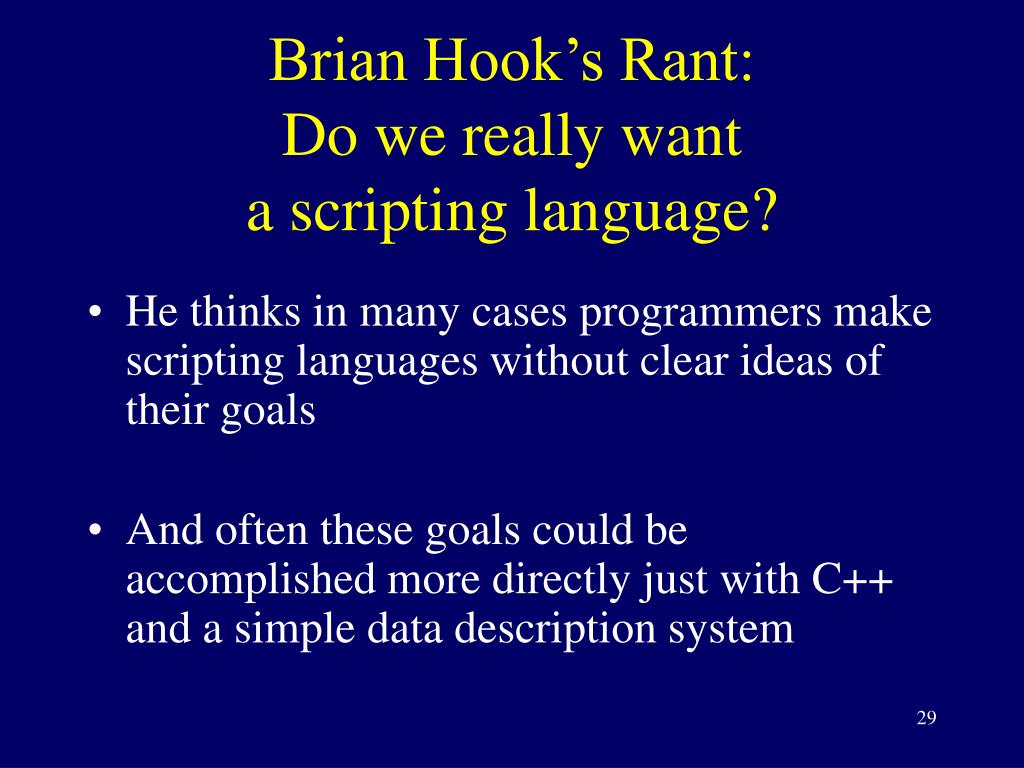 Brian Hook’s Rant:
Do we really want
a scripting language?

• He thinks in many cases programmers make scripting languages without clear ideas of their goals

• And often these goals could be accomplished more directly just with C++ and a simple data description system

29